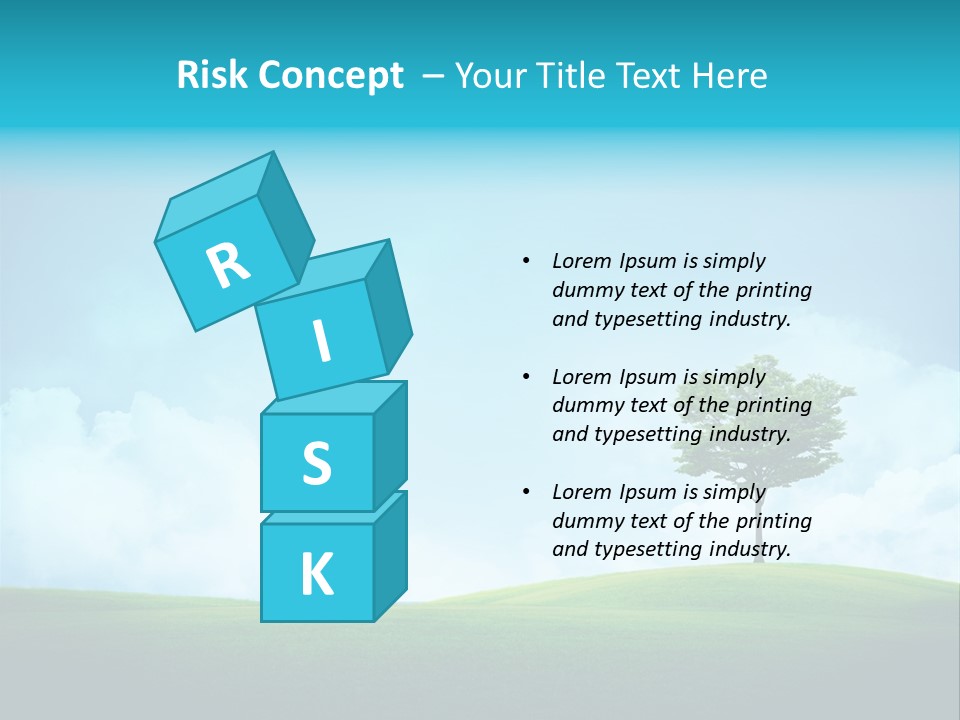 Risk Concept – Your Title Text Here

R
I
S
K

• Lorem Ipsum is simply dummy text of the printing and typesetting industry.

• Lorem Ipsum is simply dummy text of the printing and typesetting industry.

• Lorem Ipsum is simply dummy text of the printing and typesetting industry.